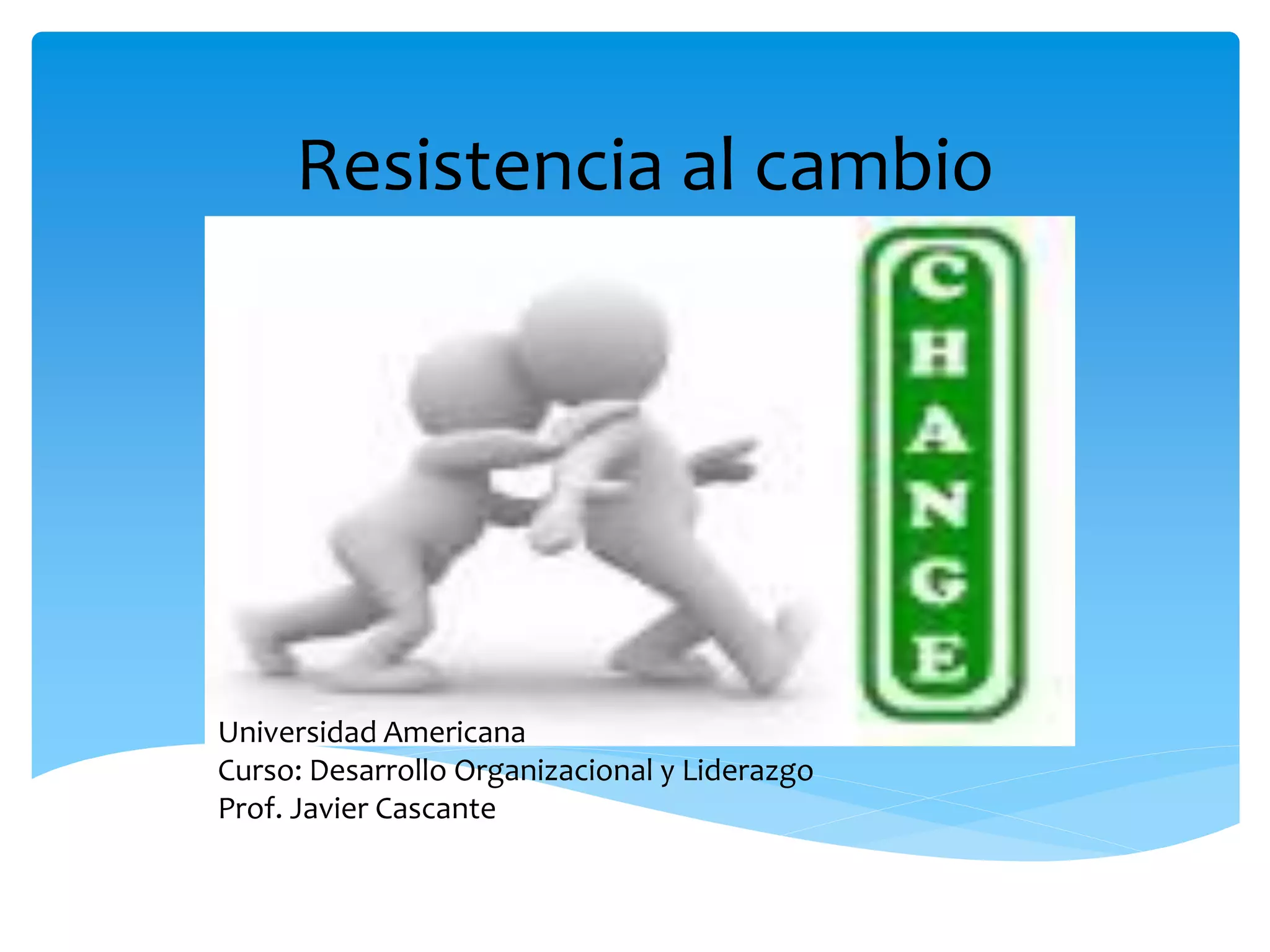 Resistencia al cambio

CHANGE

Universidad Americana
Curso: Desarrollo Organizacional y Liderazgo
Prof. Javier Cascante